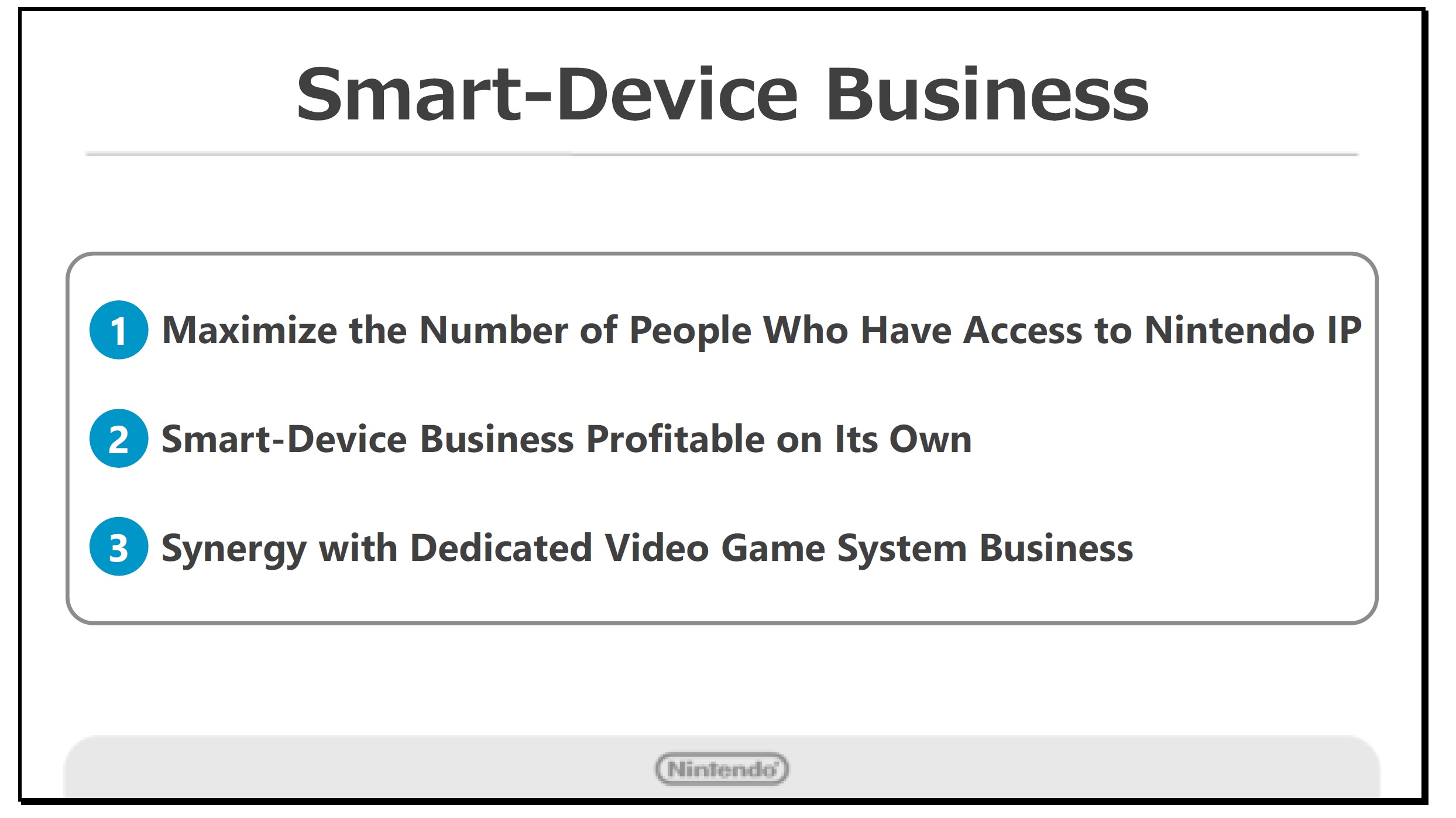 Smart-Device Business

1 Maximize the Number of People Who Have Access to Nintendo IP

2 Smart-Device Business Profitable on Its Own

3 Synergy with Dedicated Video Game System Business

Nintendo